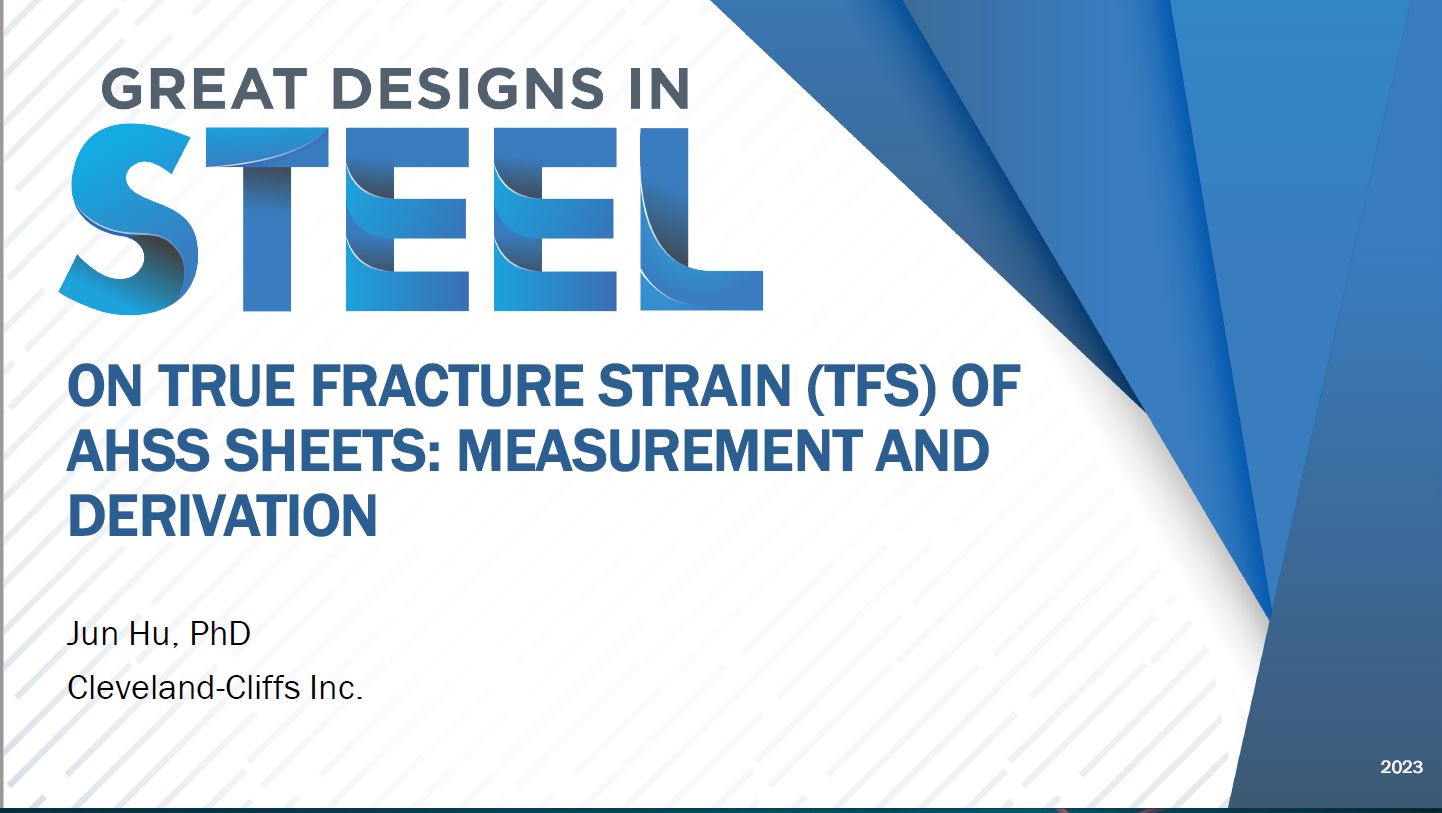 GREAT DESIGNS IN
STEEL

ON TRUE FRACTURE STRAIN (TFS) OF AHSS SHEETS: MEASUREMENT AND DERIVATION

Jun Hu, PhD

Cleveland-Cliffs Inc.

2023